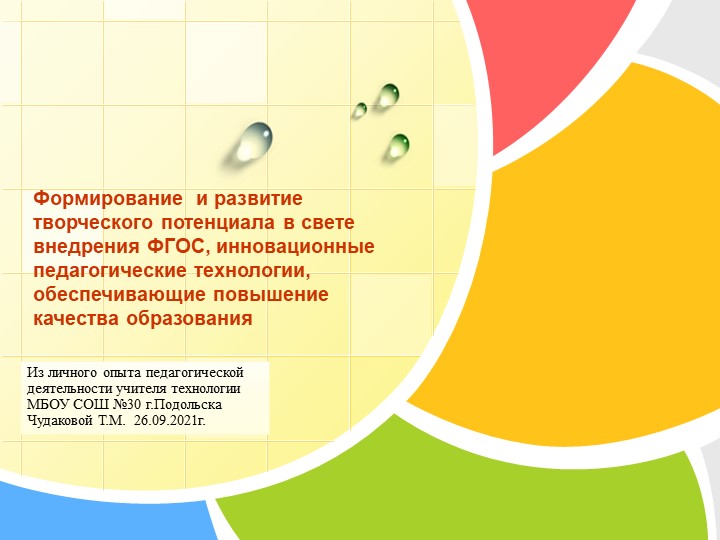 Формирование и развитие творческого потенциала в свете внедрения ФГОС, инновационные педагогические технологии, обеспечивающие повышение качества образования

Из личного опыта педагогической деятельности учителя технологии МБОУ СОШ №30 г.Подольска Чудаковой Т.М. 26.09.2021г.